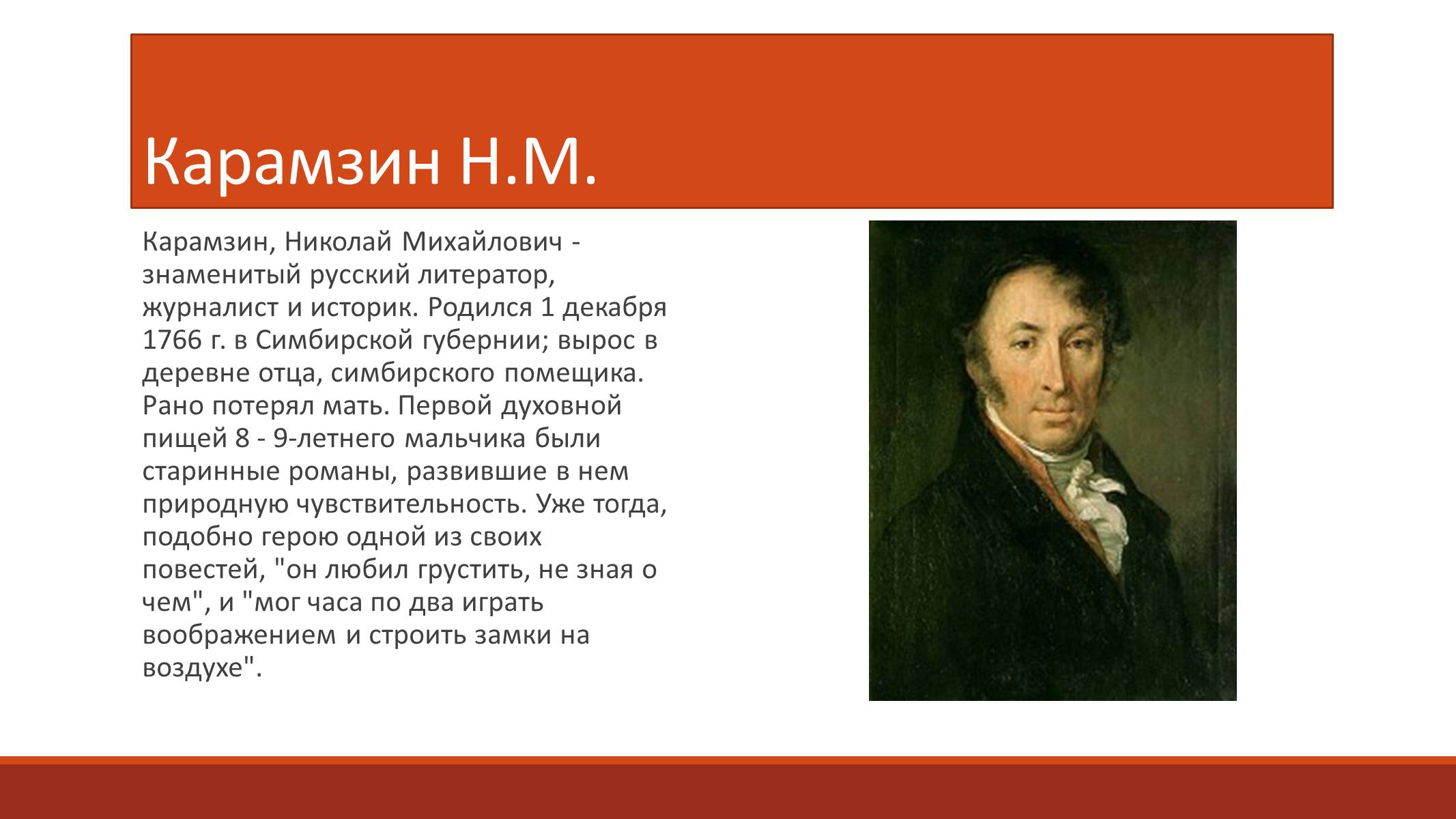 Карамзин Н.М.

Карамзин, Николай Михайлович - знаменитый русский литератор, журналист и историк. Родился 1 декабря 1766 г. в Симбирской губернии; вырос в деревне отца, симбирского помещика. Рано потерял мать. Первой духовной пищей 8 - 9-летнего мальчика были старинные романы, развившие в нем природную чувствительность. Уже тогда, подобно герою одной из своих повестей, "он любил грустить, не зная о чем", и "мог часа по два играть воображением и строить замки на воздухе".